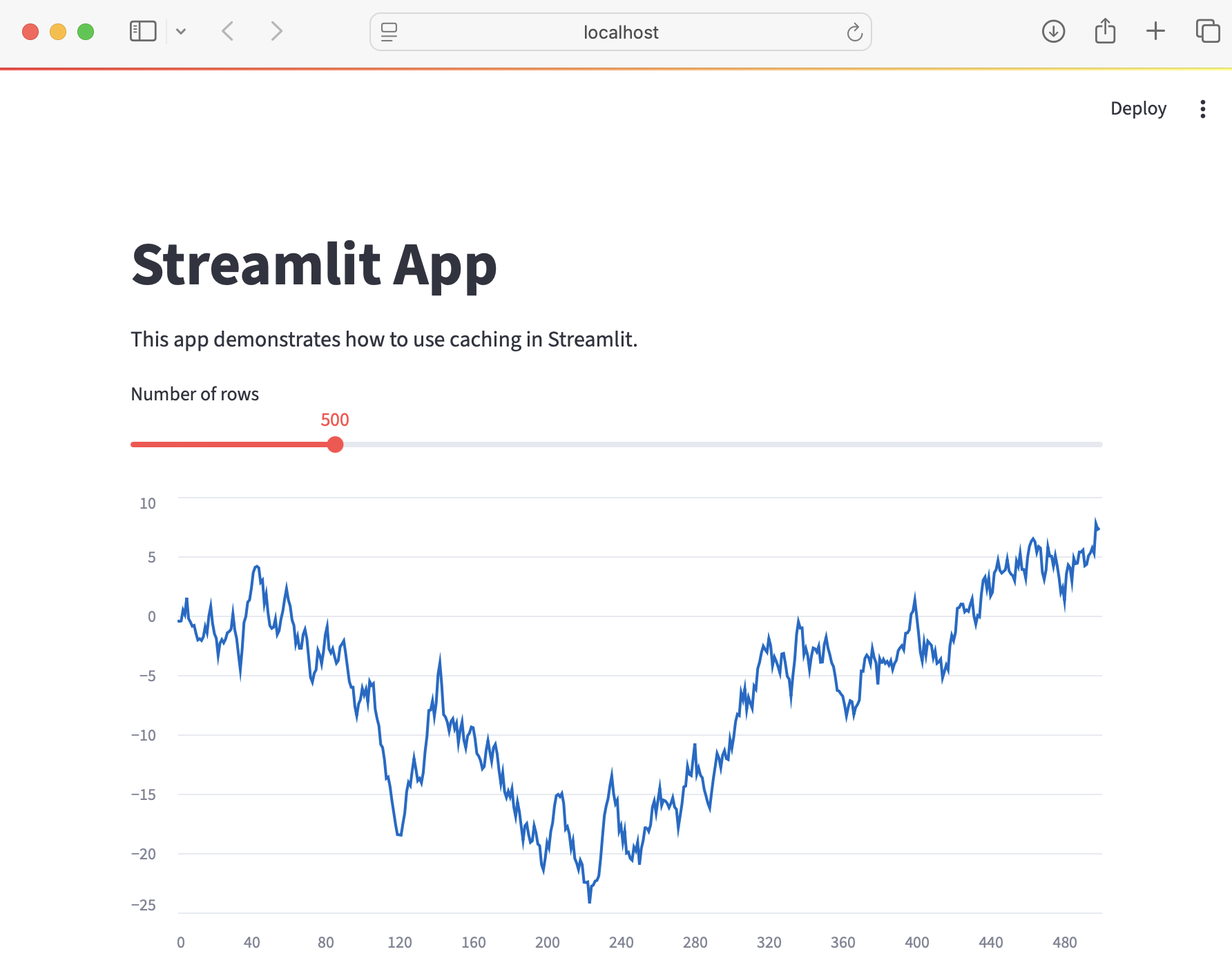 localhost

Deploy

Streamlit App

This app demonstrates how to use caching in Streamlit.

Number of rows

500

10
5
0
−5
−10
−15
−20
−25

0 40 80 120 160 200 240 280 320 360 400 440 480